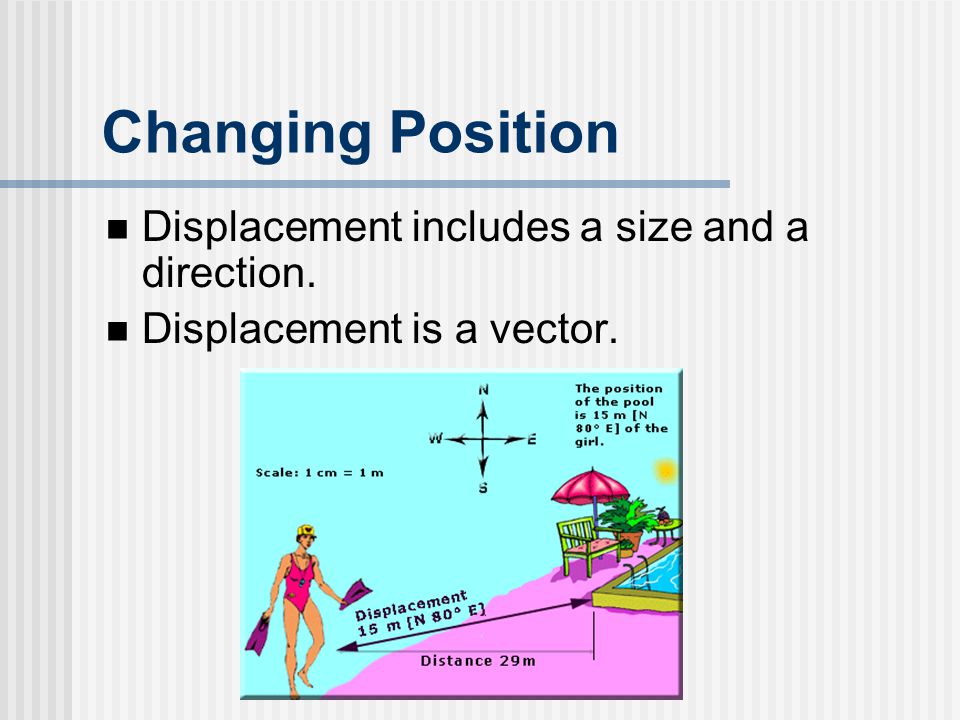 Changing Position

■ Displacement includes a size and a direction.

■ Displacement is a vector.

N

W

E

S

The position of the pool is 15 m [N 80° E] of the girl.

Scale: 1 cm = 1 m

Displacement 15 m [N 80° E]

Distance 29m